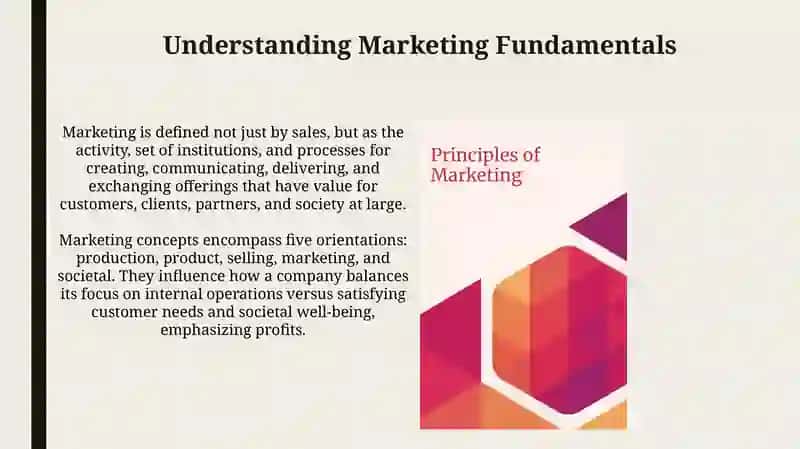 Understanding Marketing Fundamentals

Marketing is defined not just by sales, but as the activity, set of institutions, and processes for creating, communicating, delivering, and exchanging offerings that have value for customers, clients, partners, and society at large.

Marketing concepts encompass five orientations: production, product, selling, marketing, and societal. They influence how a company balances its focus on internal operations versus satisfying customer needs and societal well-being, emphasizing profits.

Principles of Marketing